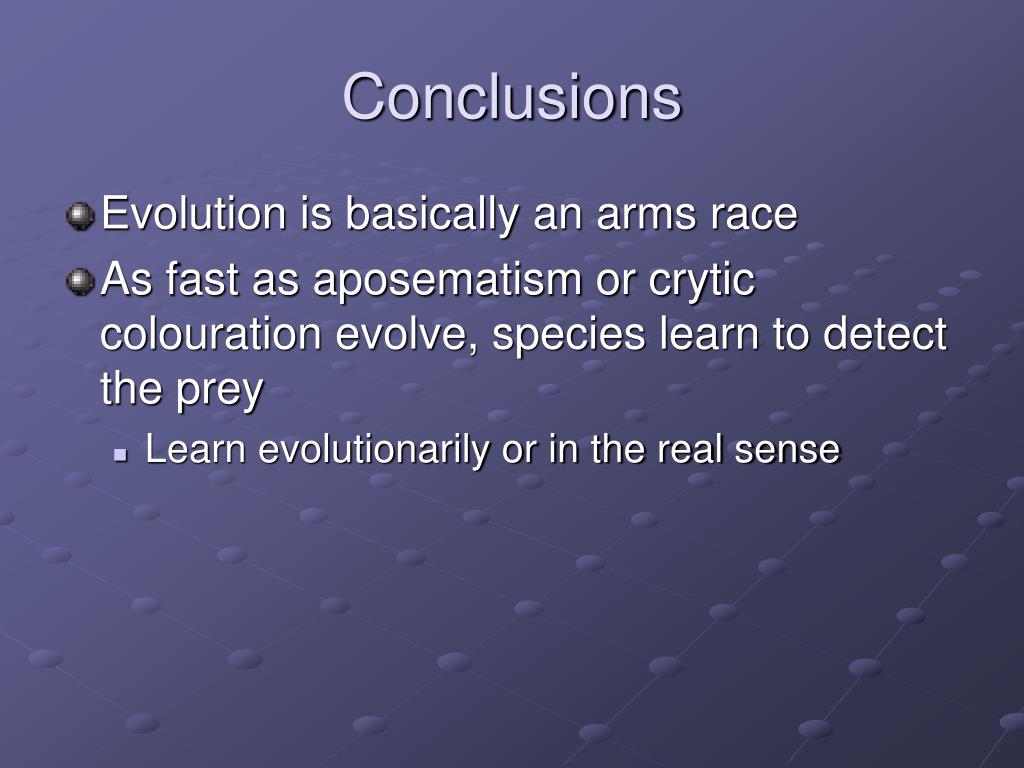 Conclusions

Evolution is basically an arms race

As fast as aposematism or crytic colouration evolve, species learn to detect the prey

Learn evolutionarily or in the real sense